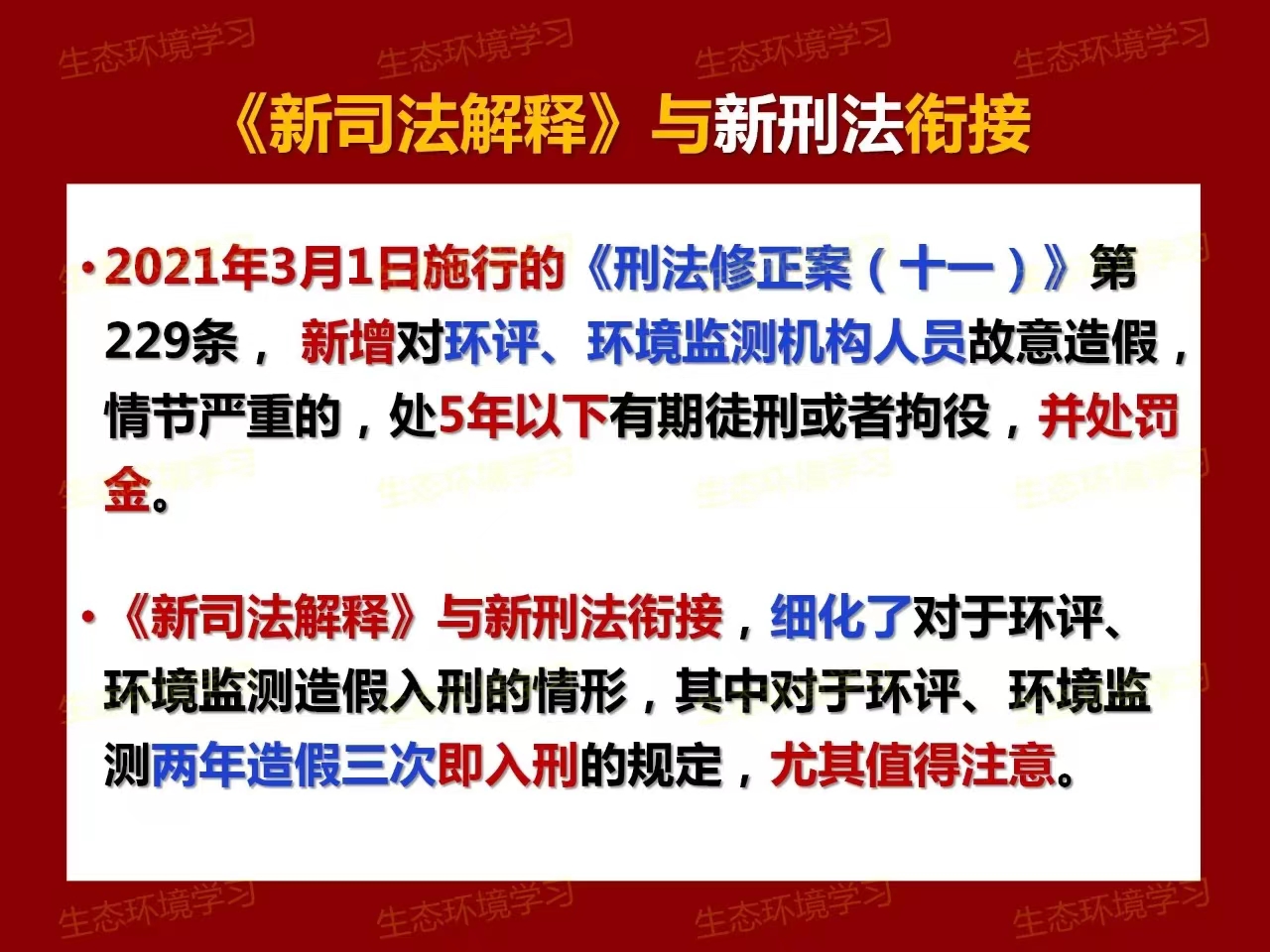 生态环境学习 生态环境学习 生态环境学习 生态环境学习

《新司法解释》与新刑法衔接

• 2021年3月1日施行的《刑法修正案（十一）》第229条，新增对环评、环境监测机构人员故意造假，情节严重的，处5年以下有期徒刑或者拘役，并处罚金。

• 《新司法解释》与新刑法衔接，细化了对于环评、环境监测造假入刑的情形，其中对于环评、环境监测两年造假三次即入刑的规定，尤其值得注意。

生态环境学习 生态环境学习 生态环境学习 生态环境学习